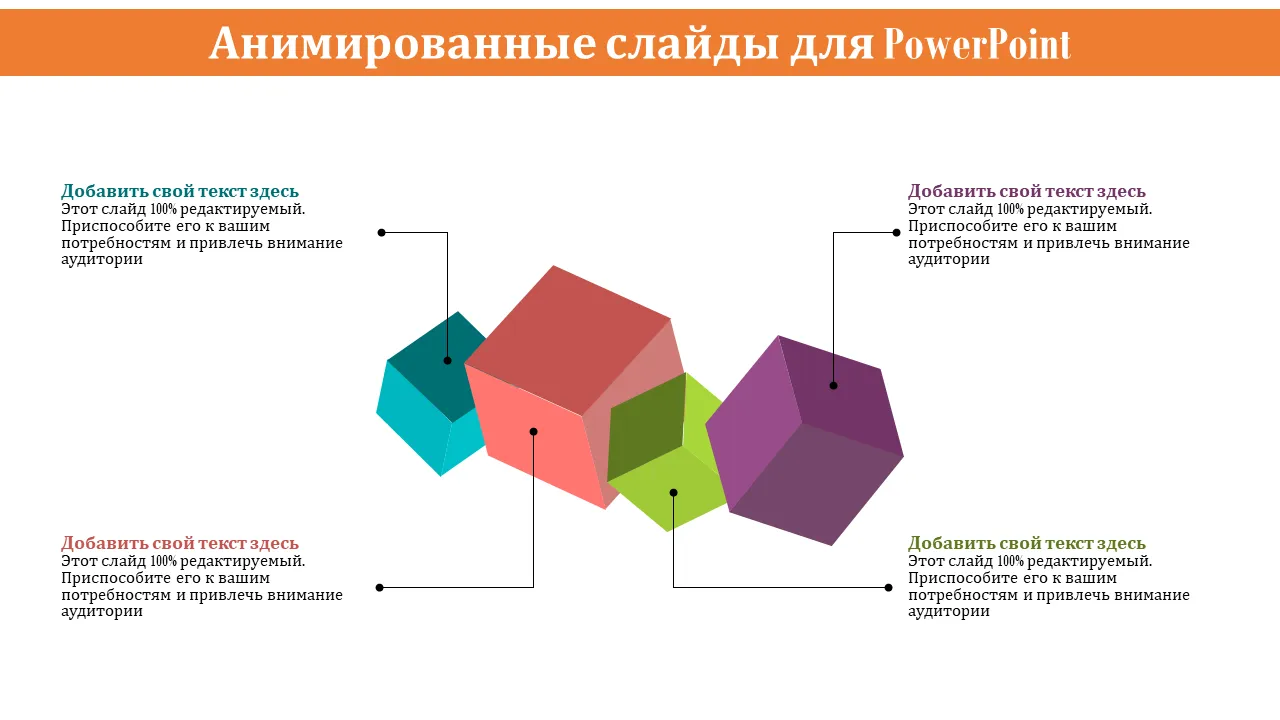 Анимированные слайды для PowerPoint

Добавить свой текст здесь
Этот слайд 100% редактируемый. Приспособите его к вашим потребностям и привлечь внимание аудитории

Добавить свой текст здесь
Этот слайд 100% редактируемый. Приспособите его к вашим потребностям и привлечь внимание аудитории

Добавить свой текст здесь
Этот слайд 100% редактируемый. Приспособите его к вашим потребностям и привлечь внимание аудитории

Добавить свой текст здесь
Этот слайд 100% редактируемый. Приспособите его к вашим потребностям и привлечь внимание аудитории